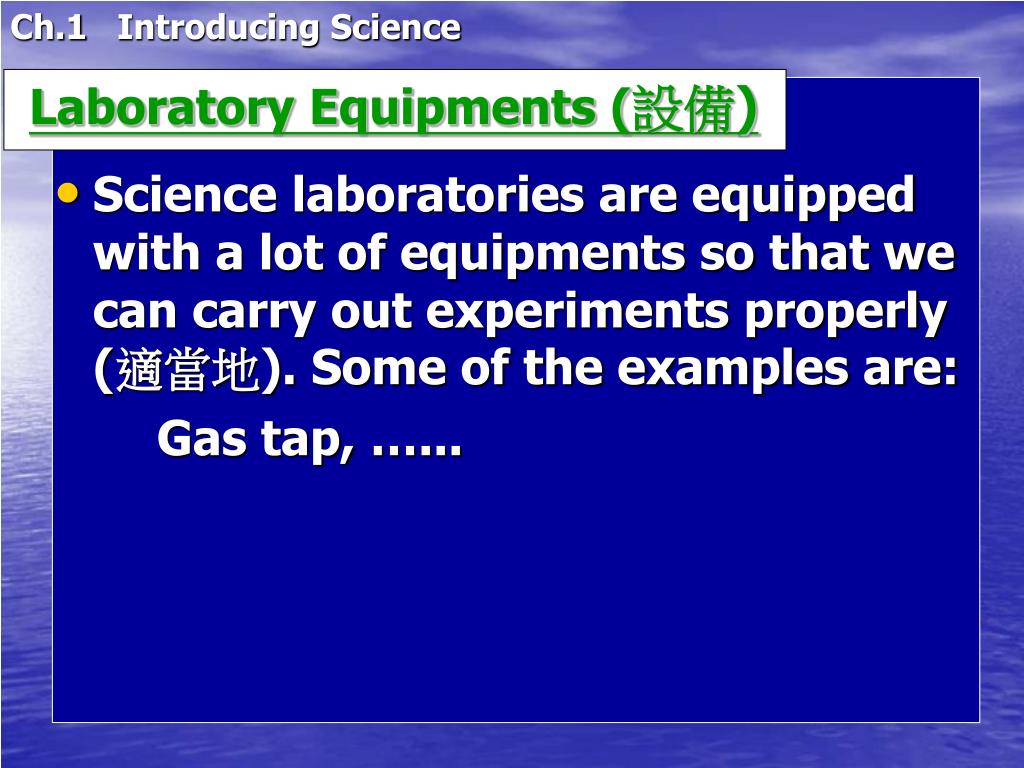 Ch.1 Introducing Science

Laboratory Equipments (設備)

• Science laboratories are equipped with a lot of equipments so that we can carry out experiments properly (適當地). Some of the examples are:

Gas tap, …...